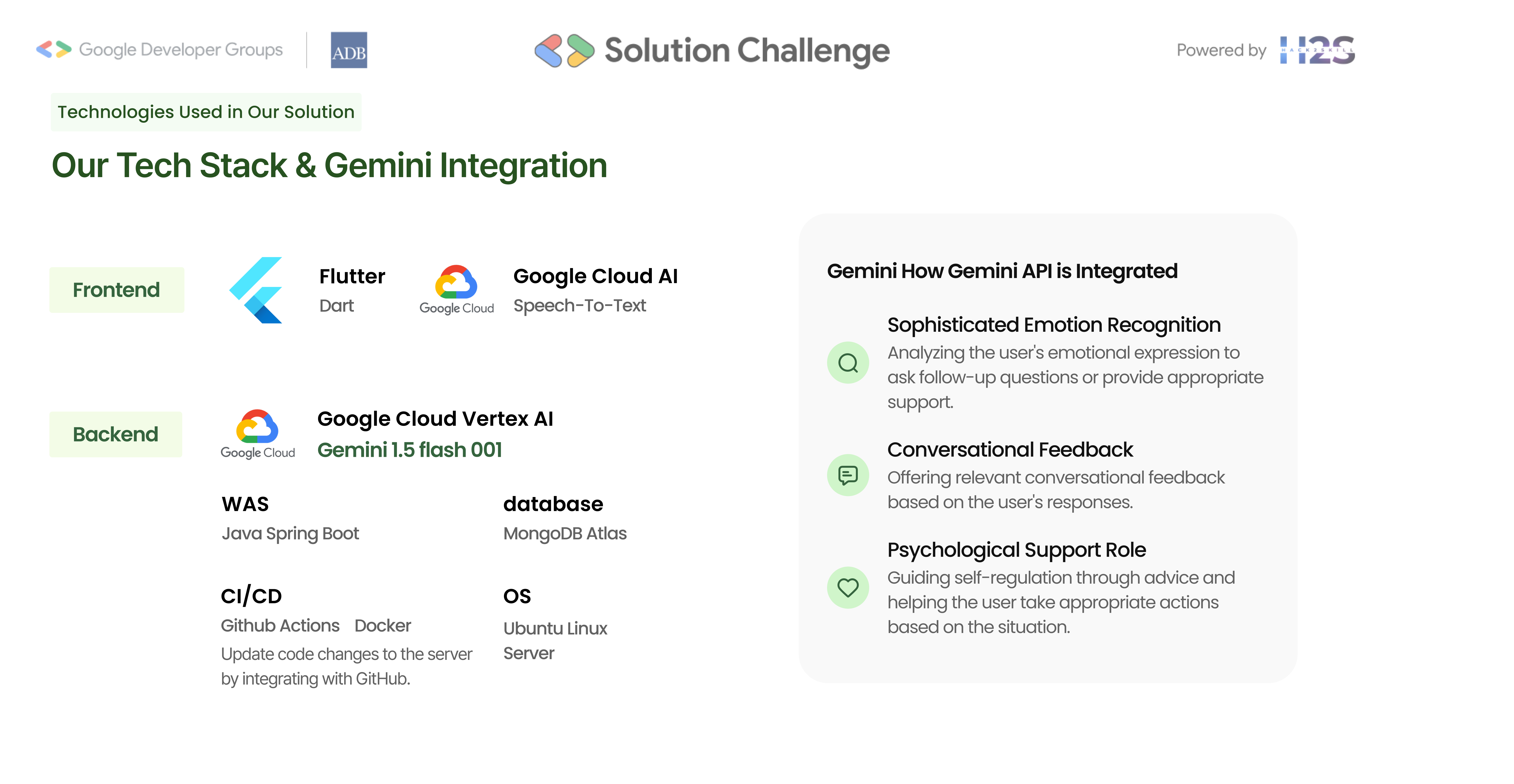 Google Developer Groups ADB Solution Challenge Powered by H2S

Technologies Used in Our Solution

Our Tech Stack & Gemini Integration

Frontend

Flutter
Dart

Google Cloud

Google Cloud AI
Speech-To-Text

Backend

Google Cloud

Google Cloud Vertex AI
Gemini 1.5 flash 001

WAS
Java Spring Boot

database
MongoDB Atlas

CI/CD
Github Actions Docker
Update code changes to the server by integrating with GitHub.

OS
Ubuntu Linux Server

Gemini How Gemini API is Integrated

Sophisticated Emotion Recognition
Analyzing the user's emotional expression to ask follow-up questions or provide appropriate support.

Conversational Feedback
Offering relevant conversational feedback based on the user's responses.

Psychological Support Role
Guiding self-regulation through advice and helping the user take appropriate actions based on the situation.